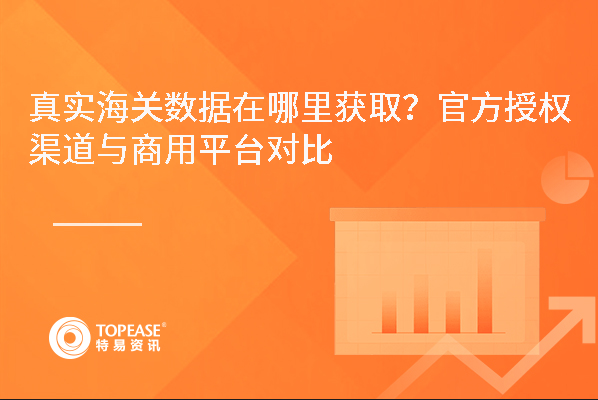 真实海关数据在哪里获取？官方授权渠道与商用平台对比

TOPEASE®
特易资讯